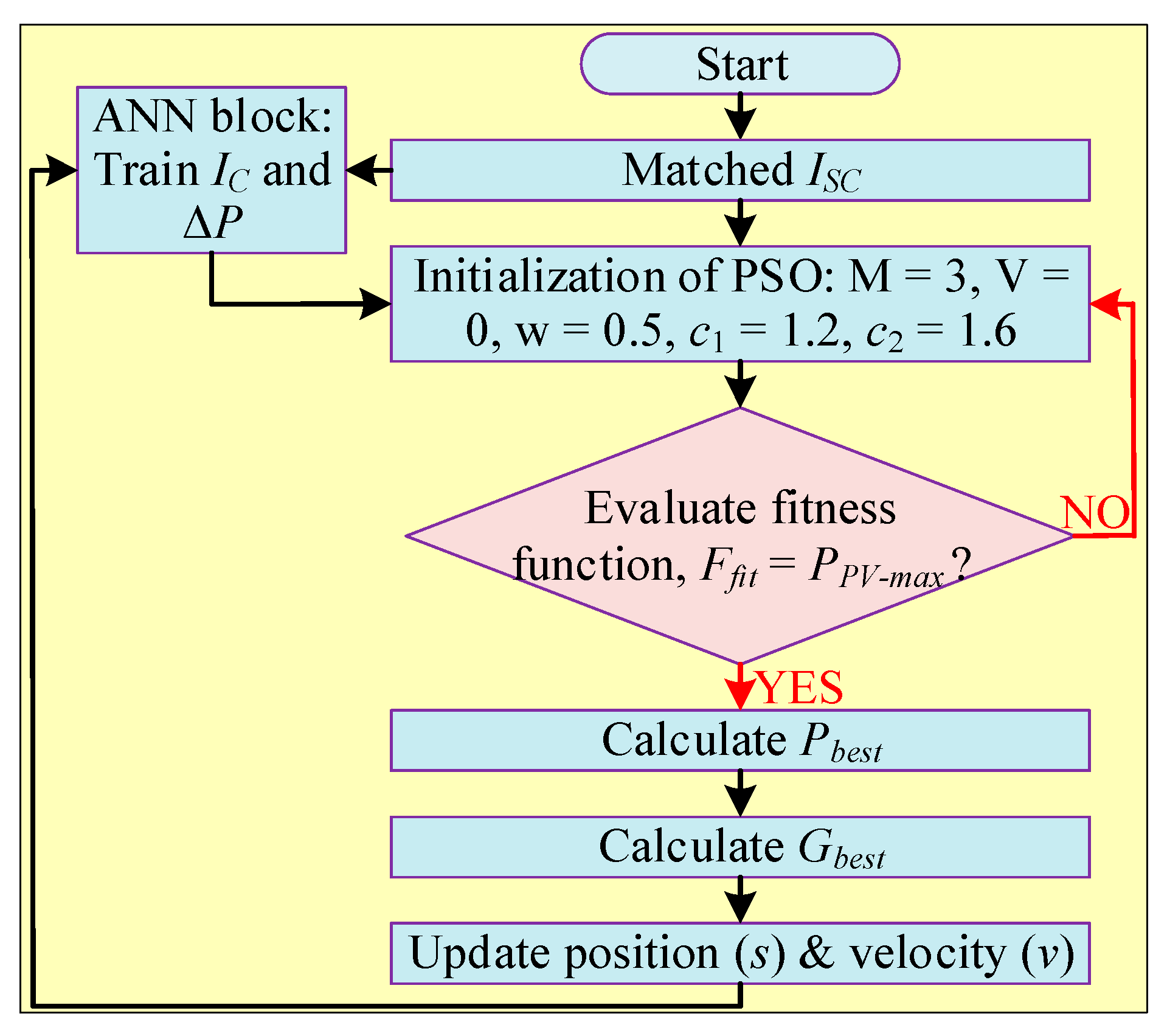 Start

ANN block: Train $I_C$ and $\Delta P$

Matched $I_{SC}$

Initialization of PSO: M = 3, V = 0, w = 0.5, $c_1$ = 1.2, $c_2$ = 1.6

Evaluate fitness function, $F_{fit} = P_{PV\text{-}max}$?

NO

YES

Calculate $P_{best}$

Calculate $G_{best}$

Update position ($s$) & velocity ($v$)